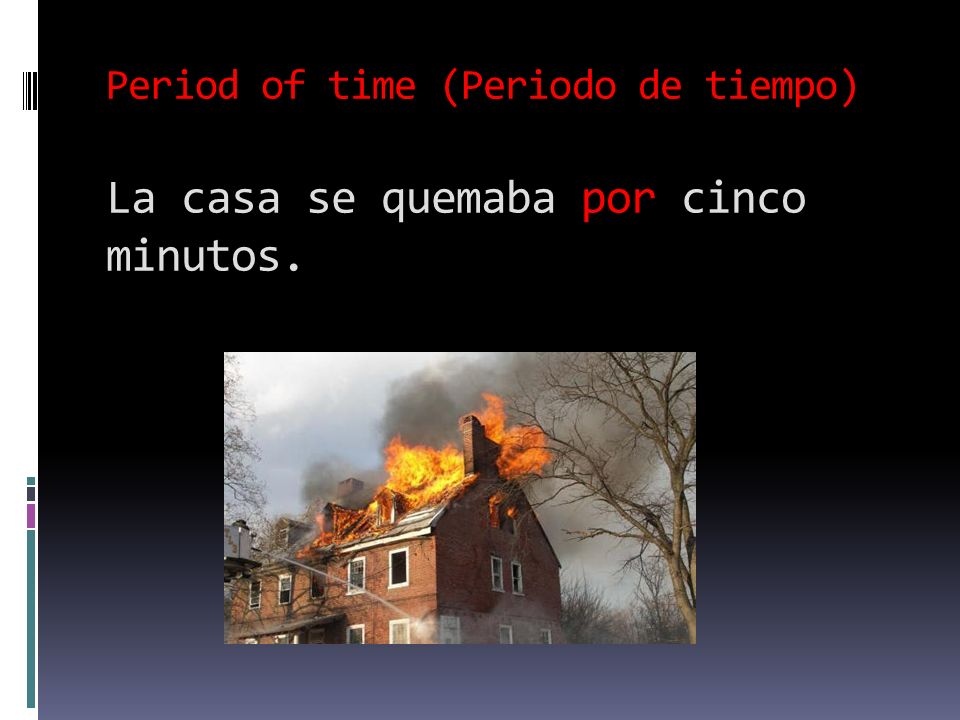 Period of time (Periodo de tiempo)

La casa se quemaba por cinco minutos.